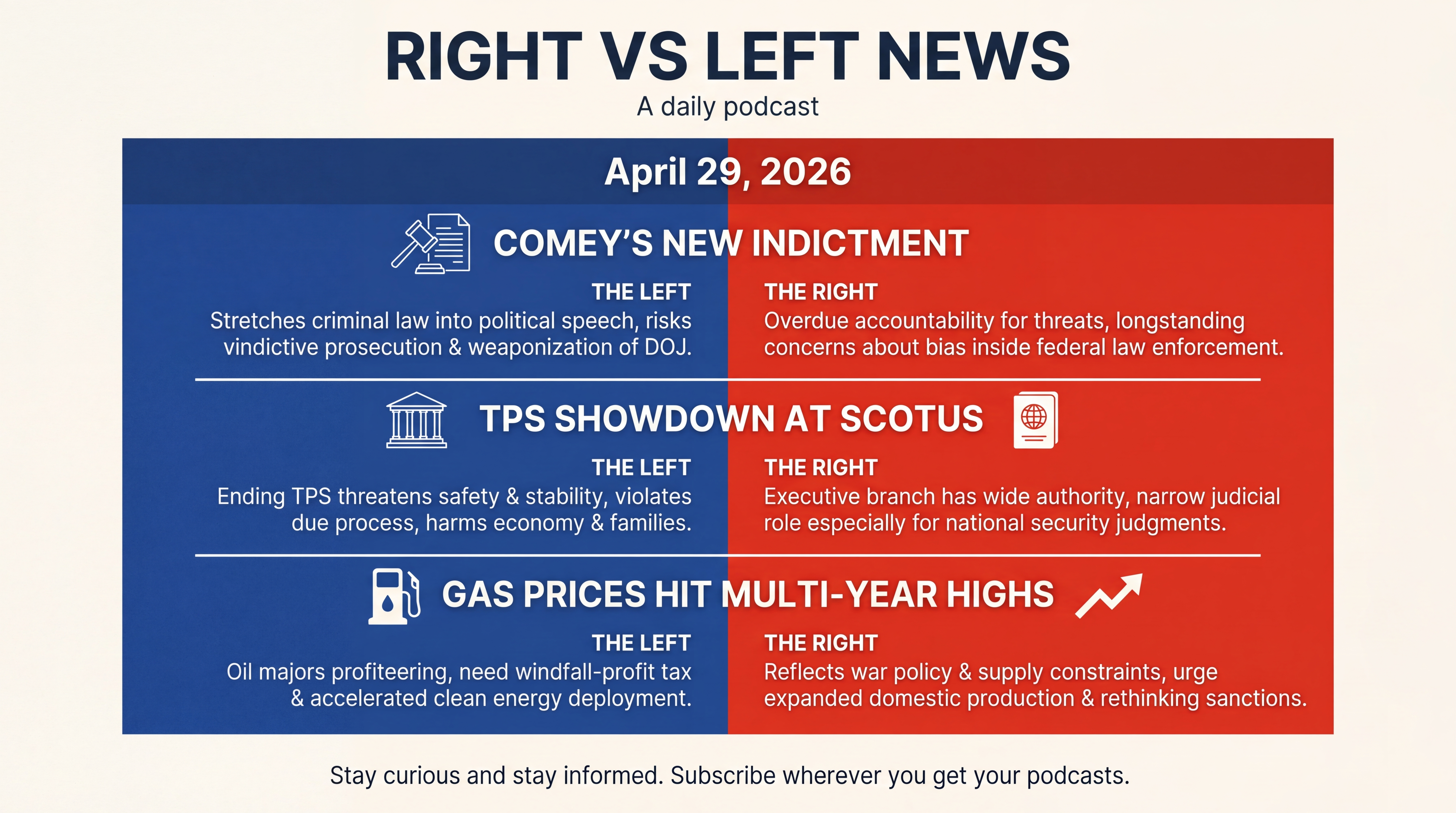 RIGHT VS LEFT NEWS

A daily podcast

April 29, 2026

COMEY'S NEW INDICTMENT

THE LEFT
Stretches criminal law into political speech, risks vindictive prosecution & weaponization of DOJ.

THE RIGHT
Overdue accountability for threats, longstanding concerns about bias inside federal law enforcement.

TPS SHOWDOWN AT SCOTUS

THE LEFT
Ending TPS threatens safety & stability, violates due process, harms economy & families.

THE RIGHT
Executive branch has wide authority, narrow judicial role especially for national security judgments.

GAS PRICES HIT MULTI-YEAR HIGHS

THE LEFT
Oil majors profiteering, need windfall-profit tax & accelerated clean energy deployment.

THE RIGHT
Reflects war policy & supply constraints, urge expanded domestic production & rethinking sanctions.

Stay curious and stay informed. Subscribe wherever you get your podcasts.